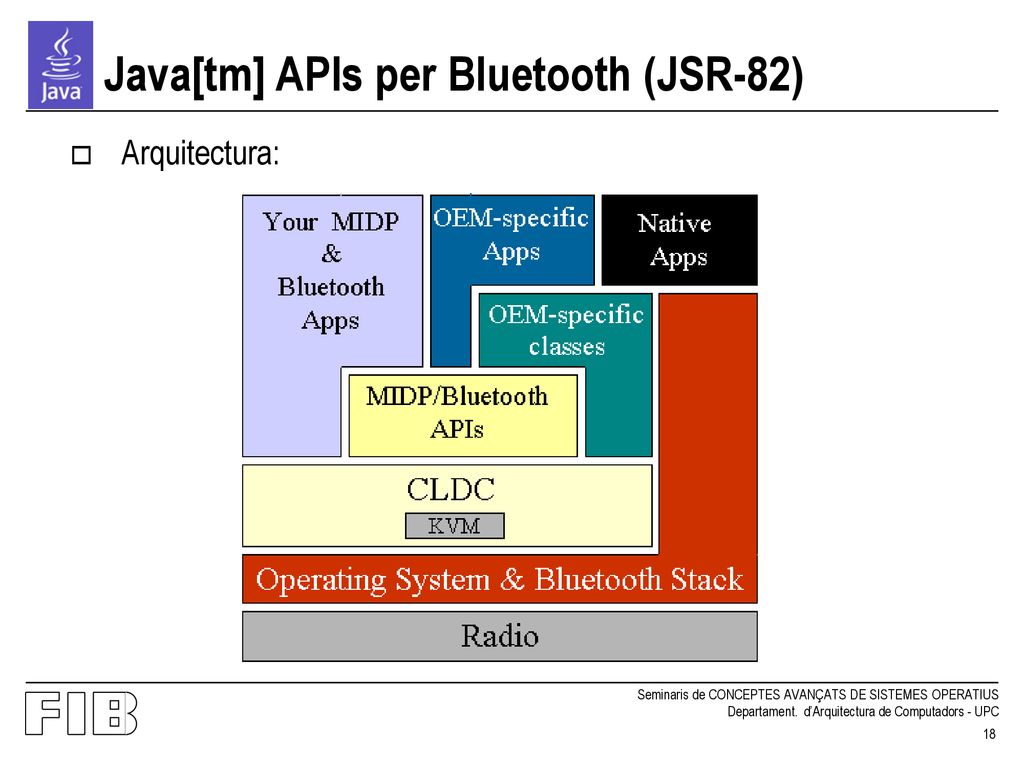 Java

Java[tm] APIs per Bluetooth (JSR-82)

Arquitectura:

Your MIDP & Bluetooth Apps

OEM-specific Apps

Native Apps

OEM-specific classes

MIDP/Bluetooth APIs

CLDC

KVM

Operating System & Bluetooth Stack

Radio

FIB

Seminaris de CONCEPTES AVANÇATS DE SISTEMES OPERATIUS
Departament. d'Arquitectura de Computadors - UPC

18